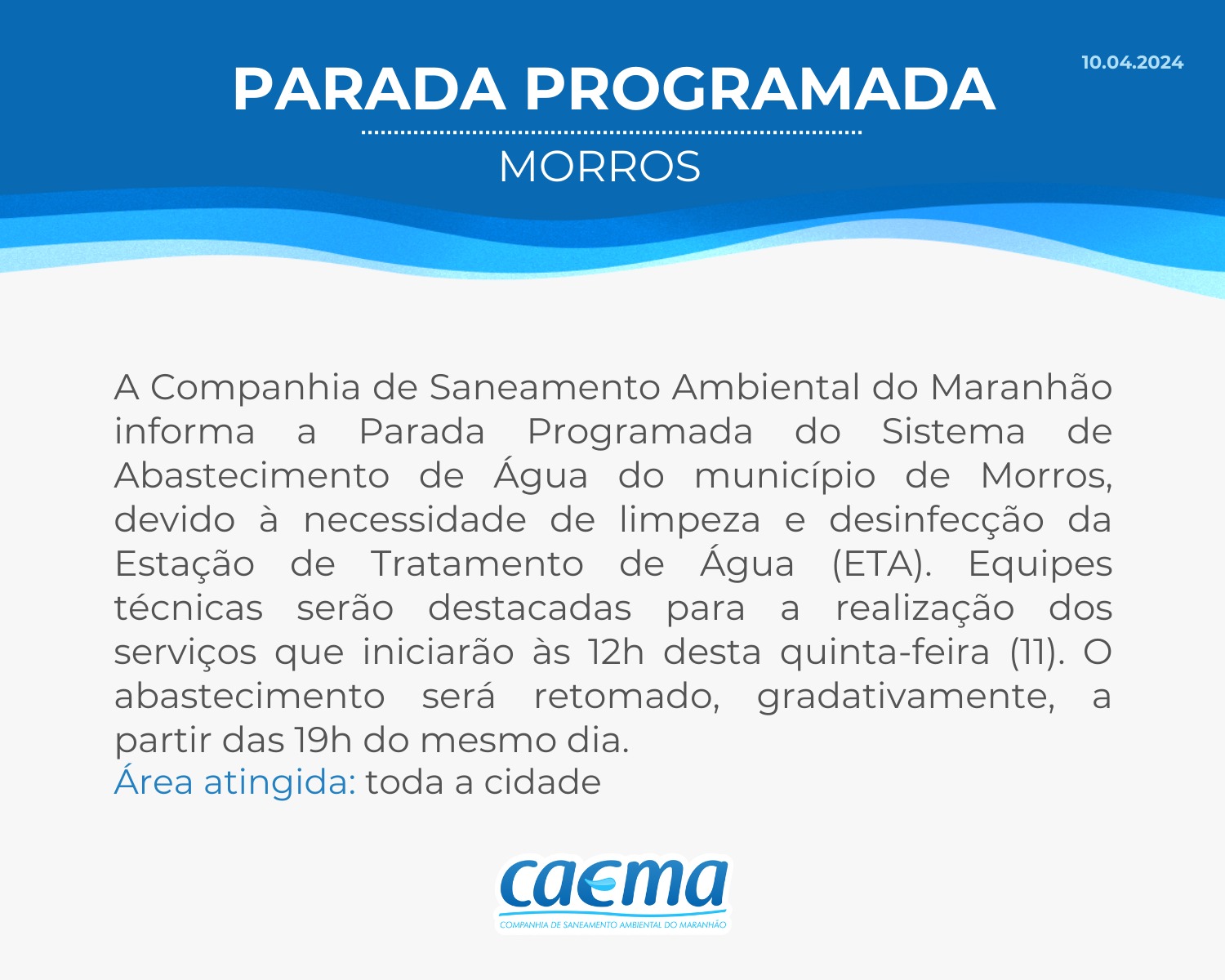 10.04.2024

PARADA PROGRAMADA

MORROS

A Companhia de Saneamento Ambiental do Maranhão informa a Parada Programada do Sistema de Abastecimento de Água do município de Morros, devido à necessidade de limpeza e desinfecção da Estação de Tratamento de Água (ETA). Equipes técnicas serão destacadas para a realização dos serviços que iniciarão às 12h desta quinta-feira (11). O abastecimento será retomado, gradativamente, a partir das 19h do mesmo dia.
Área atingida: toda a cidade

caema
COMPANHIA DE SANEAMENTO AMBIENTAL DO MARANHÃO